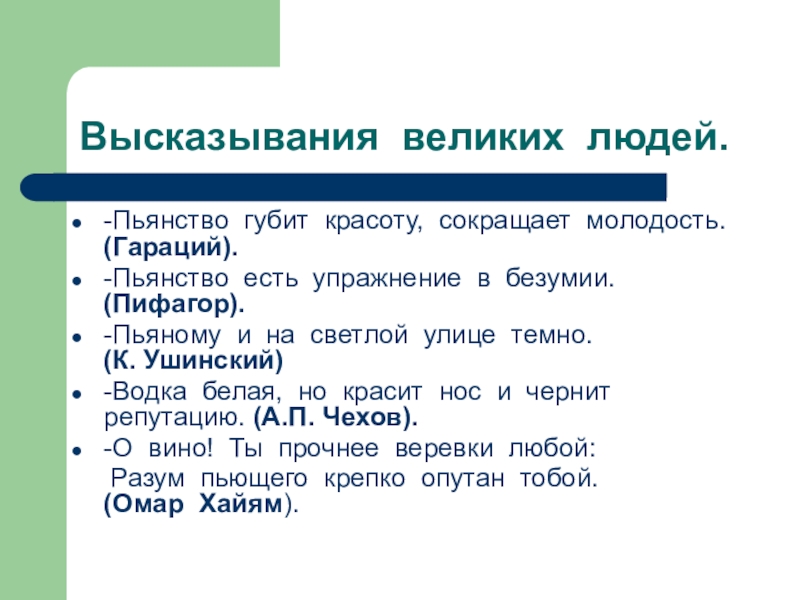 Высказывания великих людей.

- -Пьянство губит красоту, сокращает молодость. (Гараций).
- -Пьянство есть упражнение в безумии. (Пифагор).
- -Пьяному и на светлой улице темно. (К. Ушинский)
- -Водка белая, но красит нос и чернит репутацию. (А.П. Чехов).
- -О вино! Ты прочнее веревки любой:
Разум пьющего крепко опутан тобой.
(Омар Хайям).